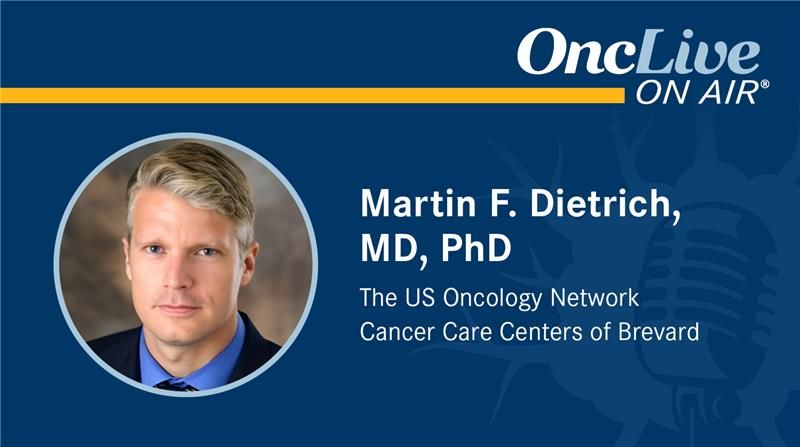 OncLive
ON AIR®

Martin F. Dietrich, MD, PhD

The US Oncology Network
Cancer Care Centers of Brevard